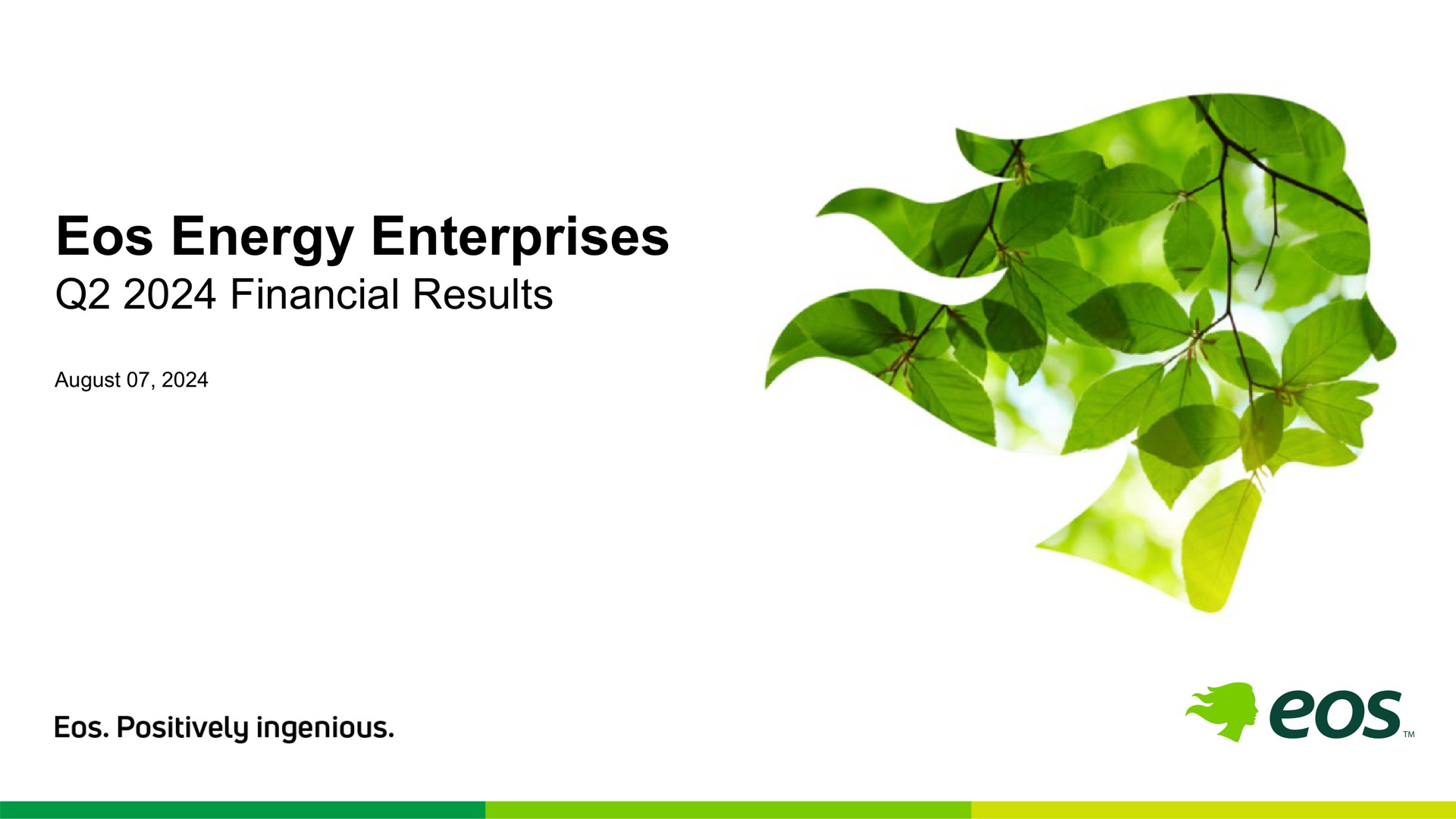 Eos Energy Enterprises
Q2 2024 Financial Results

August 07, 2024

Eos. Positively ingenious.

eos™